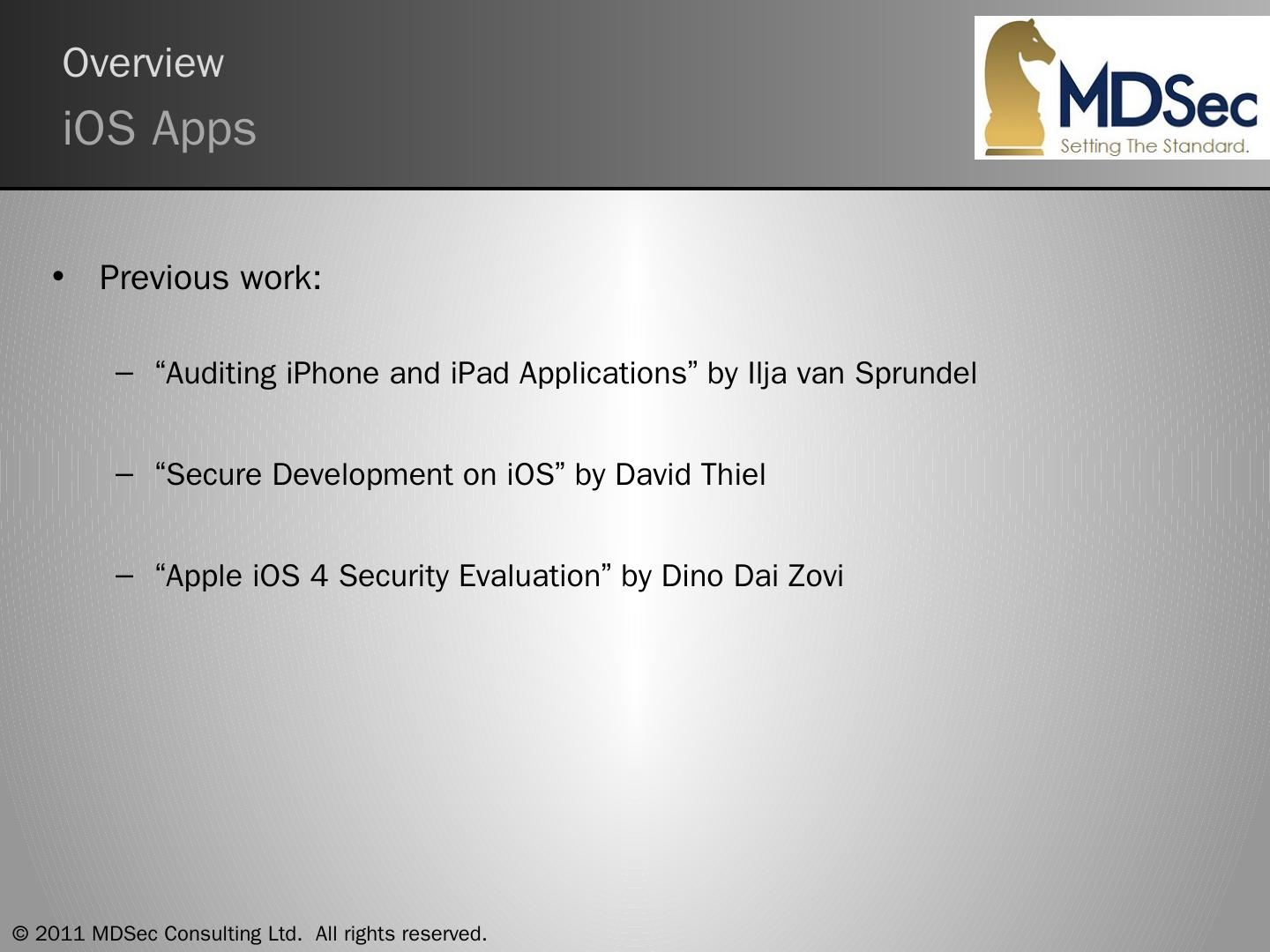 Overview
iOS Apps

MDSec
Setting The Standard.

• Previous work:

– “Auditing iPhone and iPad Applications” by Ilja van Sprundel

– “Secure Development on iOS” by David Thiel

– “Apple iOS 4 Security Evaluation” by Dino Dai Zovi

© 2011 MDSec Consulting Ltd. All rights reserved.